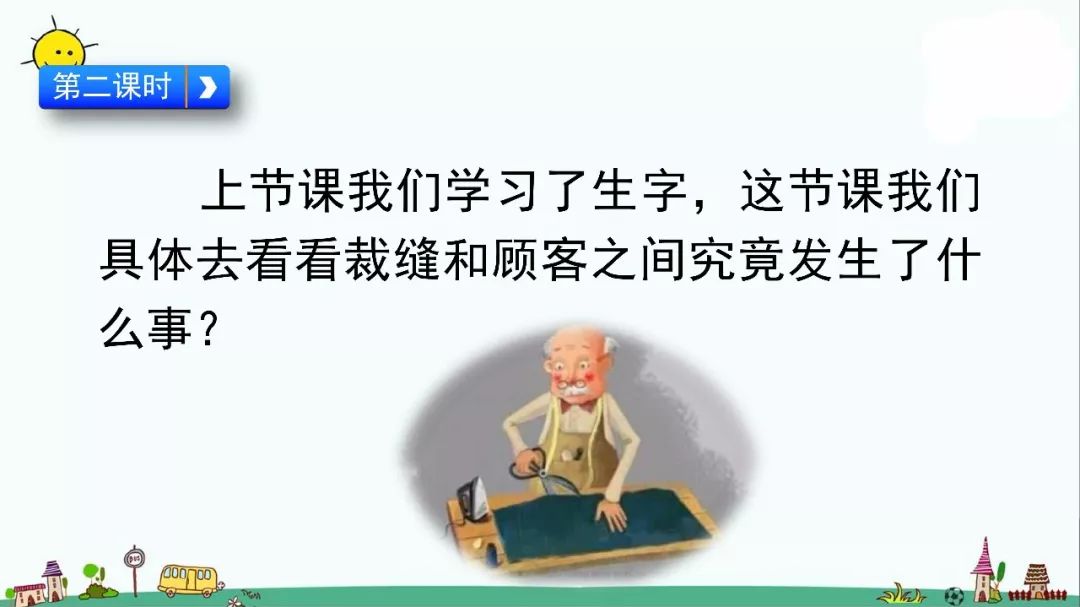 第二课时

上节课我们学习了生字，这节课我们具体去看看裁缝和顾客之间究竟发生了什么事？